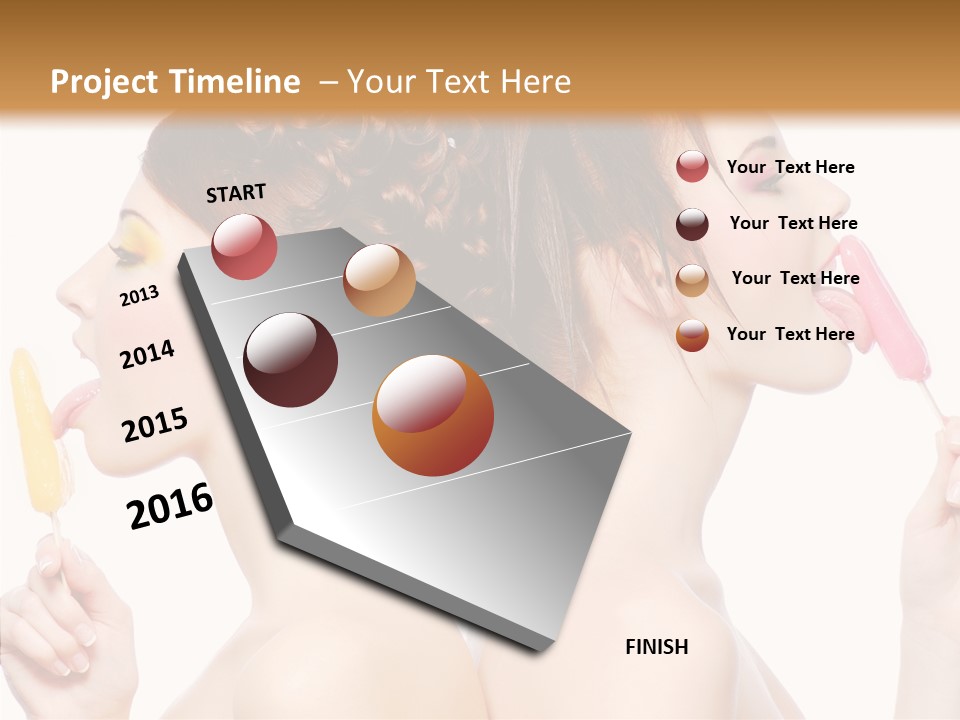 Project Timeline – Your Text Here

START

2013

2014

2015

2016

Your Text Here

Your Text Here

Your Text Here

Your Text Here

FINISH